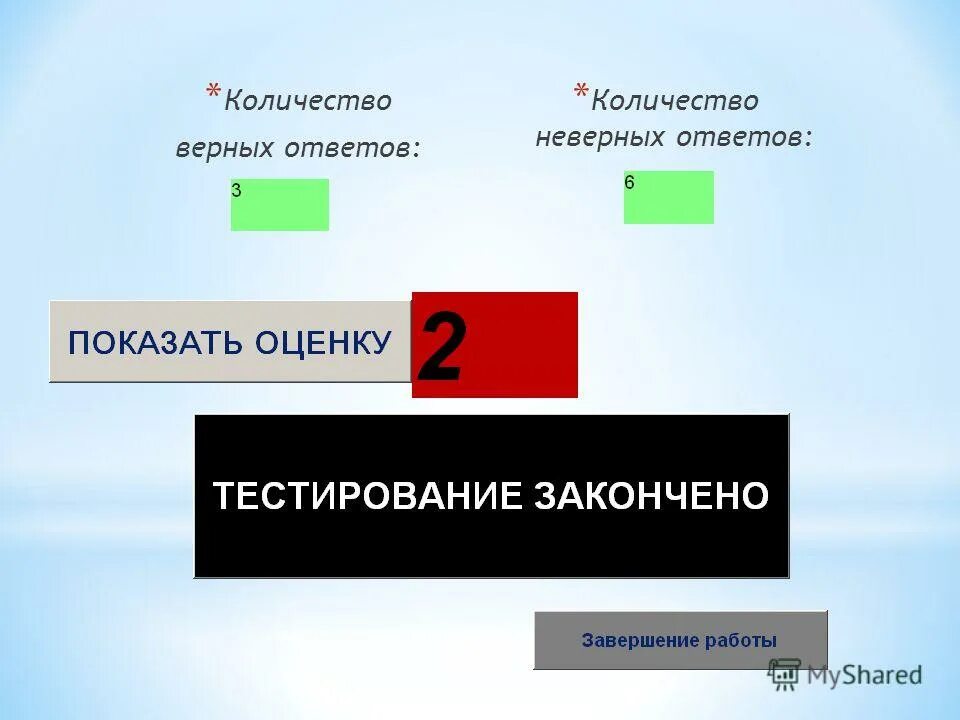 *Количество верных ответов:

3

*Количество неверных ответов:

6

ПОКАЗАТЬ ОЦЕНКУ

2

ТЕСТИРОВАНИЕ ЗАКОНЧЕНО

Завершение работы

MyShared